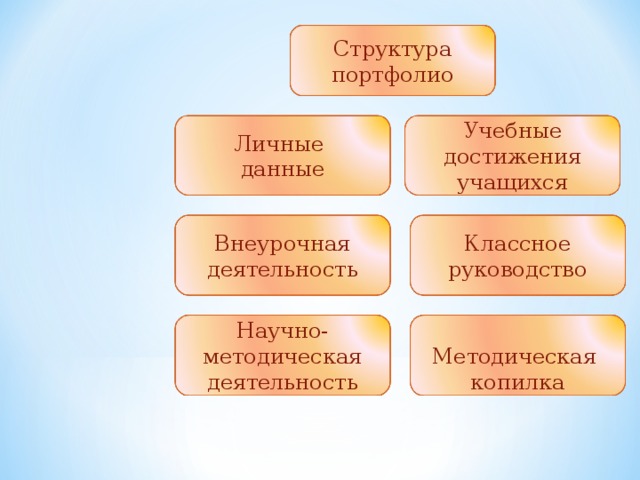 Структура портфолио

Личные данные

Учебные достижения учащихся

Внеурочная деятельность

Классное руководство

Научно-методическая деятельность

Методическая копилка